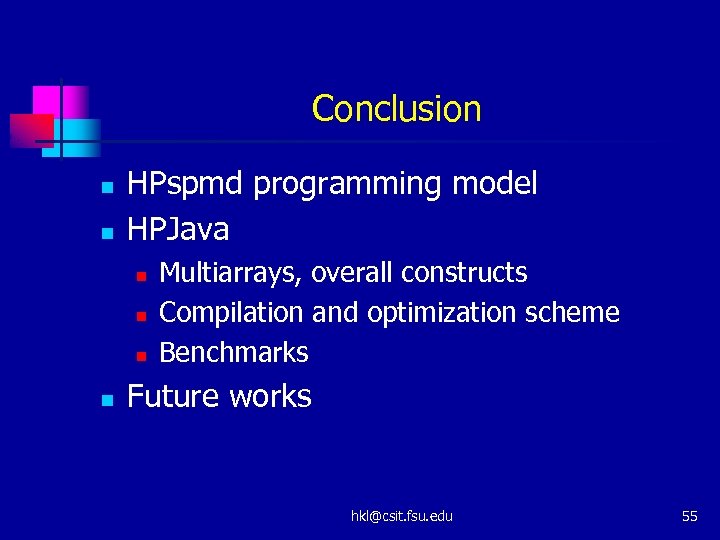 Conclusion

- HPspmd programming model
- HPJava
  - Multiarrays, overall constructs
  - Compilation and optimization scheme
  - Benchmarks
- Future works

hkl@csit.fsu.edu

55